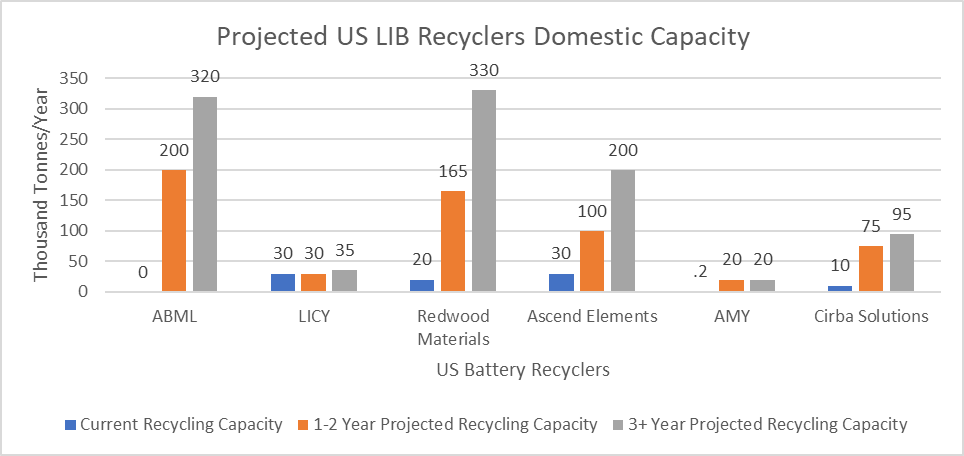 Projected US LIB Recyclers Domestic Capacity

Thousand Tonnes/Year

350
300
250
200
150
100
50
0

0 200 320
30 30 35
20 165 330
30 100 200
.2 20 20
10 75 95

ABML
LICY
Redwood Materials
Ascend Elements
AMY
Cirba Solutions

US Battery Recyclers

Current Recycling Capacity 1-2 Year Projected Recycling Capacity 3+ Year Projected Recycling Capacity